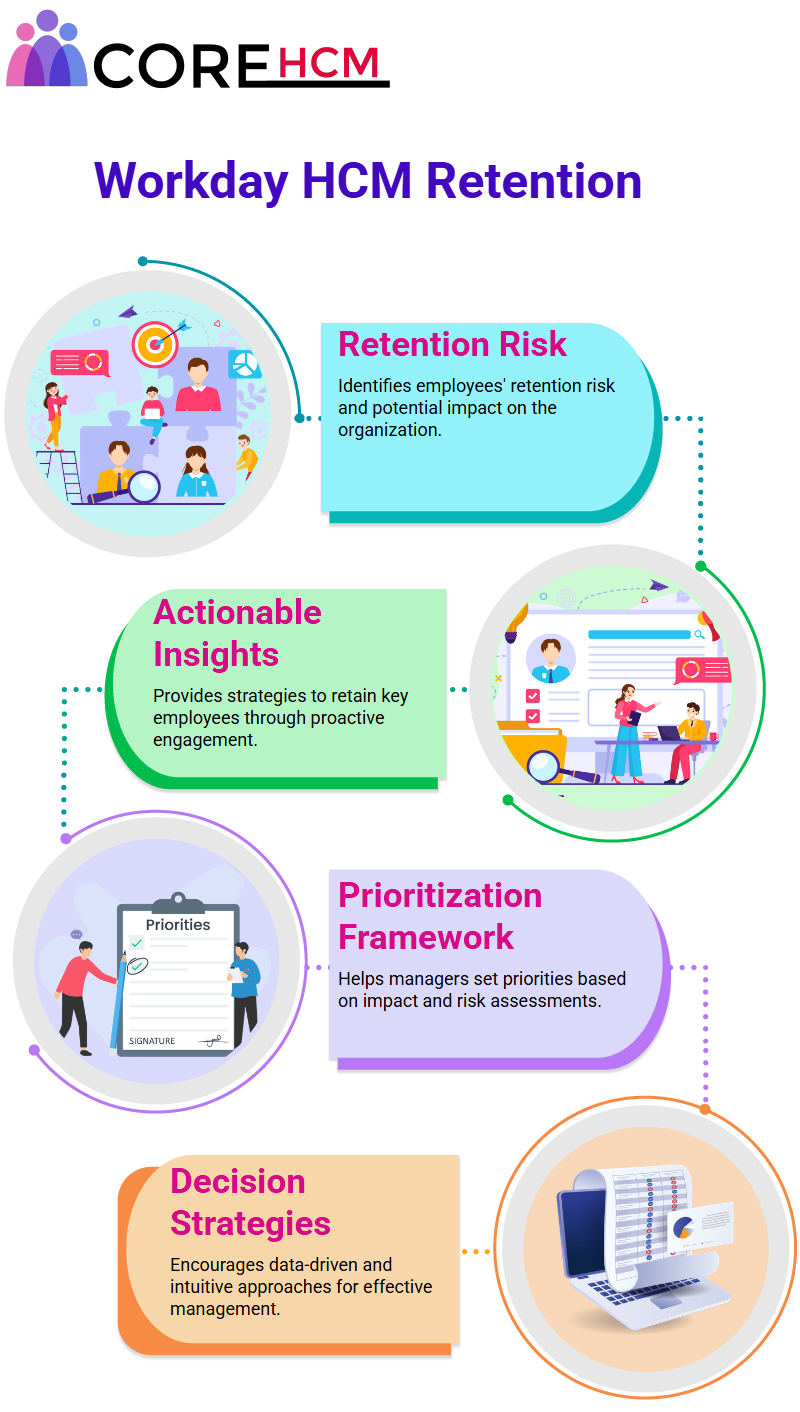 CORE HCM

Workday HCM Retention

Retention Risk

Identifies employees' retention risk and potential impact on the organization.

Actionable Insights

Provides strategies to retain key employees through proactive engagement.

Priorities

SIGNATURE

Prioritization Framework

Helps managers set priorities based on impact and risk assessments.

Decision Strategies

Encourages data-driven and intuitive approaches for effective management.